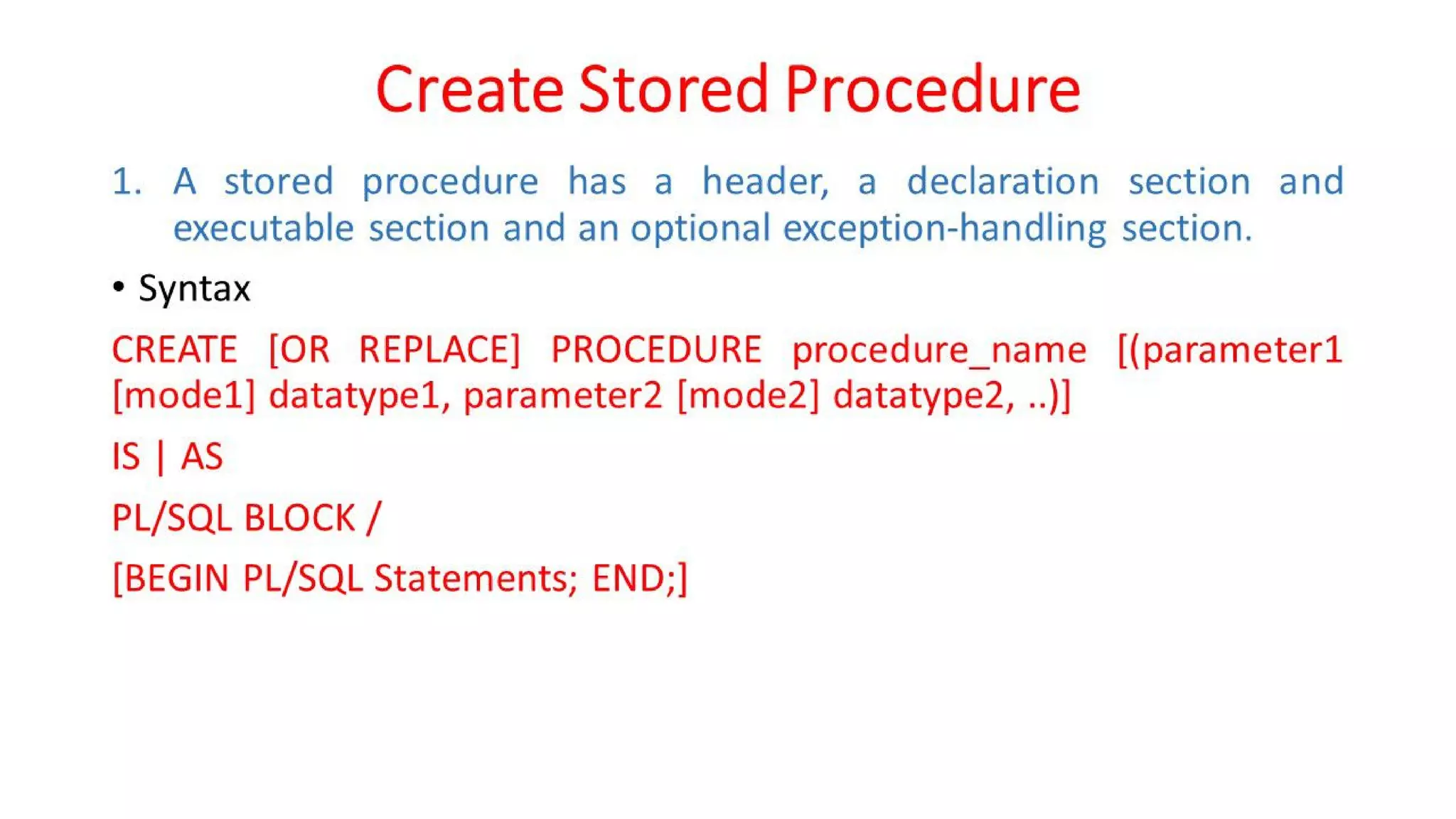 Create Stored Procedure

1. A stored procedure has a header, a declaration section and executable section and an optional exception-handling section.

• Syntax

CREATE [OR REPLACE] PROCEDURE procedure_name [(parameter1 [mode1] datatype1, parameter2 [mode2] datatype2, ..)]

IS | AS

PL/SQL BLOCK /

[BEGIN PL/SQL Statements; END;]